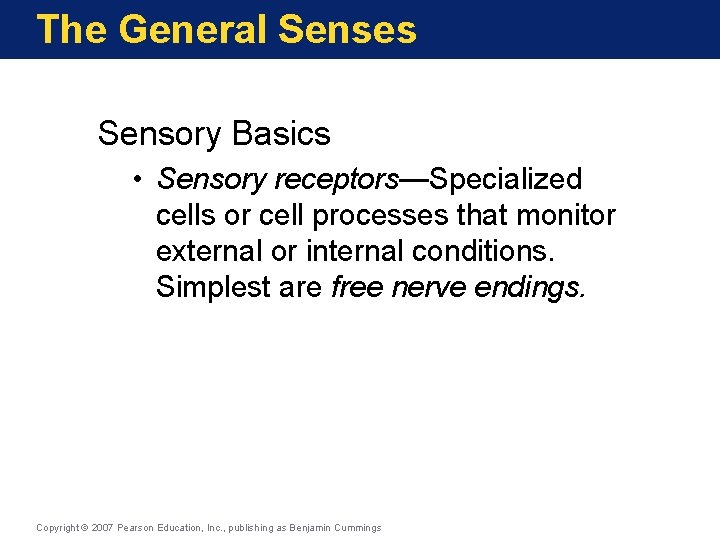 The General Senses

Sensory Basics

• Sensory receptors—Specialized cells or cell processes that monitor external or internal conditions. Simplest are free nerve endings.

Copyright © 2007 Pearson Education, Inc., publishing as Benjamin Cummings